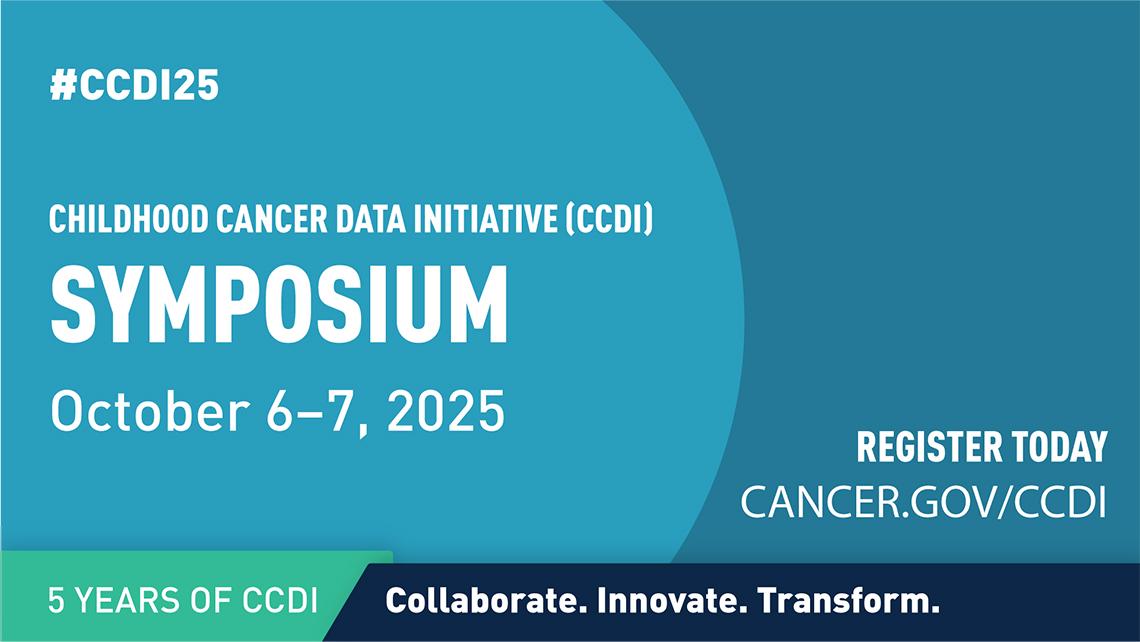 #CCDI25

CHILDHOOD CANCER DATA INITIATIVE (CCDI)

SYMPOSIUM

October 6–7, 2025

REGISTER TODAY

CANCER.GOV/CCDI

5 YEARS OF CCDI

Collaborate. Innovate. Transform.